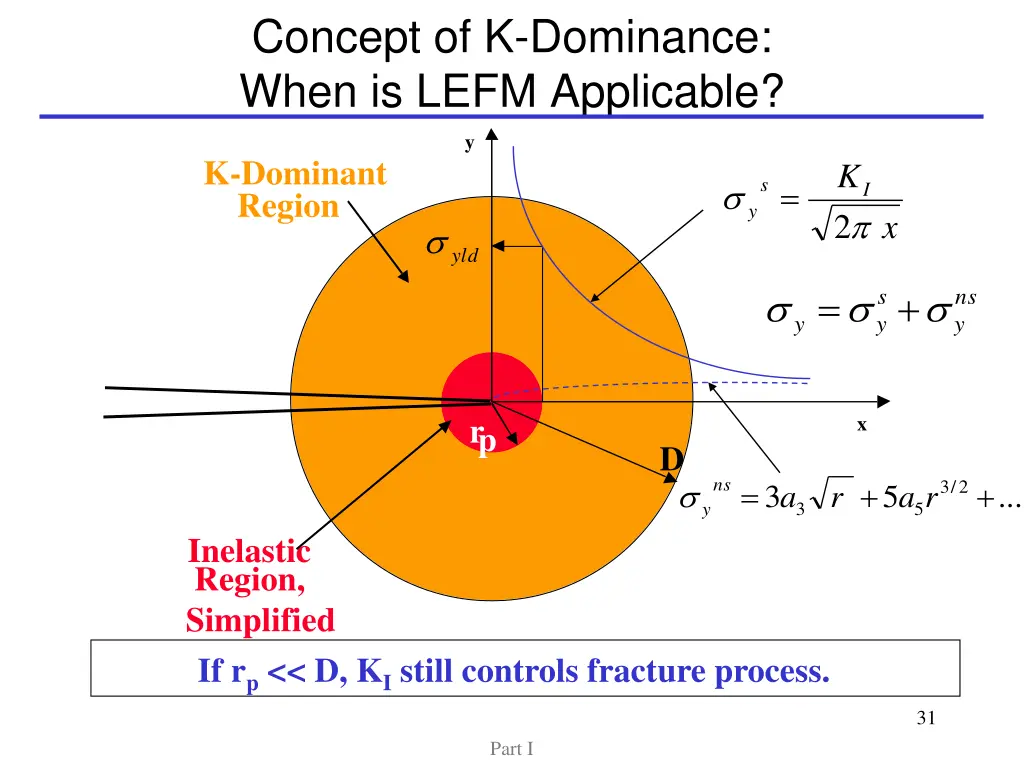 Concept of K-Dominance:
When is LEFM Applicable?

y

K-Dominant Region

$\sigma_{yld}$

$\sigma_y^s = \frac{K_I}{\sqrt{2\pi x}}$

$\sigma_y = \sigma_y^s + \sigma_y^{ns}$

x

$r_p$

D

$\sigma_y^{ns} = 3a_3\sqrt{r} + 5a_5 r^{3/2} + ...$

Inelastic Region, Simplified

If $r_p$ << D, $K_I$ still controls fracture process.

31

Part I